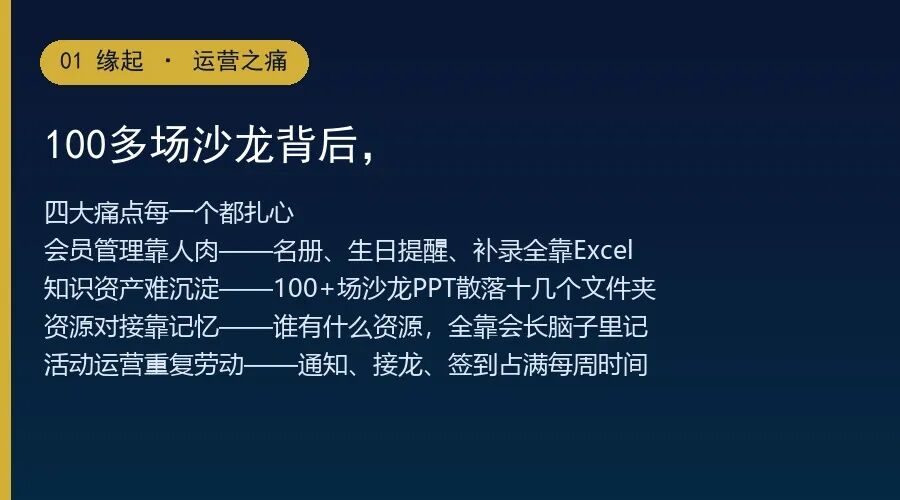 01 缘起 · 运营之痛

100多场沙龙背后,

四大痛点每一个都扎心
会员管理靠人肉——名册、生日提醒、补录全靠Excel
知识资产难沉淀——100+场沙龙PPT散落十几个文件夹
资源对接靠记忆——谁有什么资源，全靠会长脑子里记
活动运营重复劳动——通知、接龙、签到占满每周时间